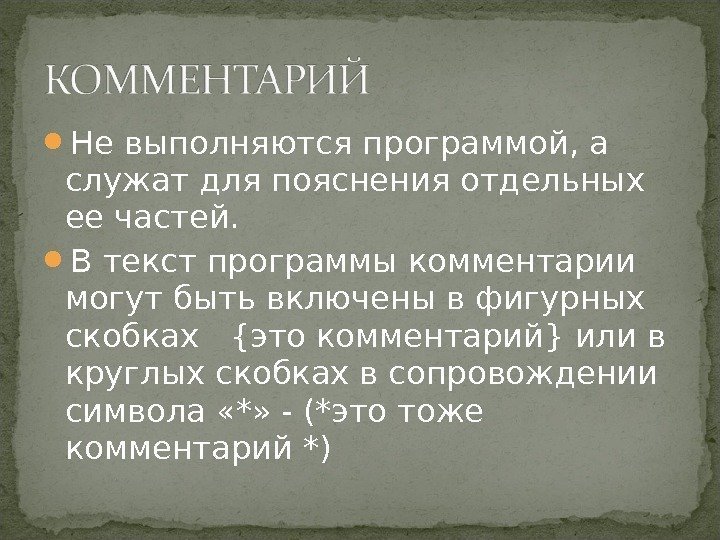 КОММЕНТАРИЙ

Не выполняются программой, а служат для пояснения отдельных ее частей.

В текст программы комментарии могут быть включены в фигурных скобках {это комментарий} или в круглых скобках в сопровождении символа «*» - (*это тоже комментарий *)